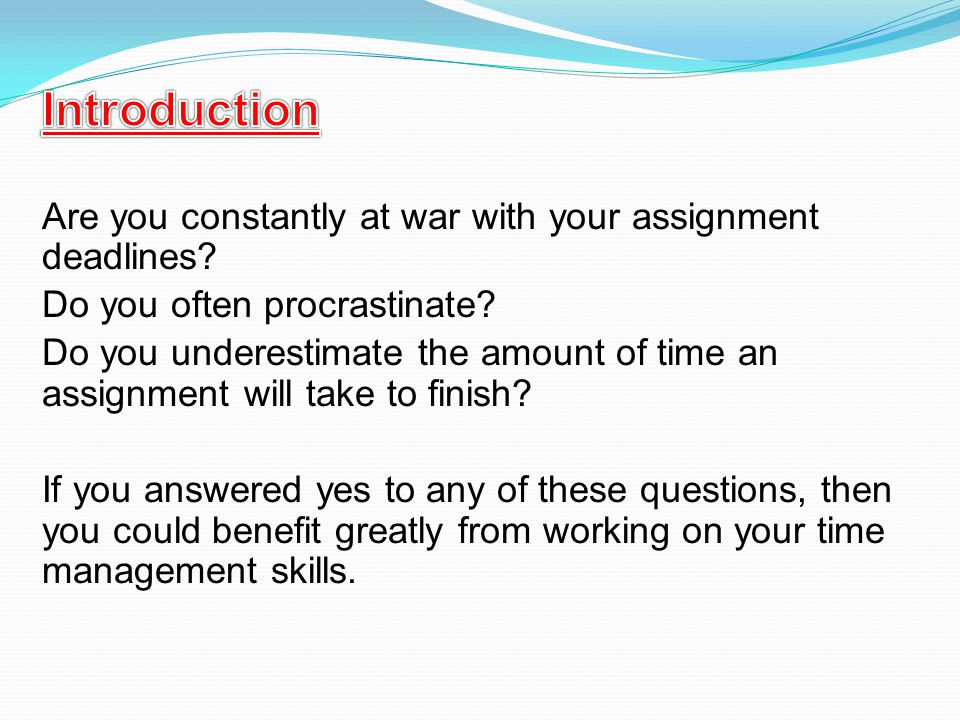 Introduction

Are you constantly at war with your assignment deadlines?

Do you often procrastinate?

Do you underestimate the amount of time an assignment will take to finish?

If you answered yes to any of these questions, then you could benefit greatly from working on your time management skills.